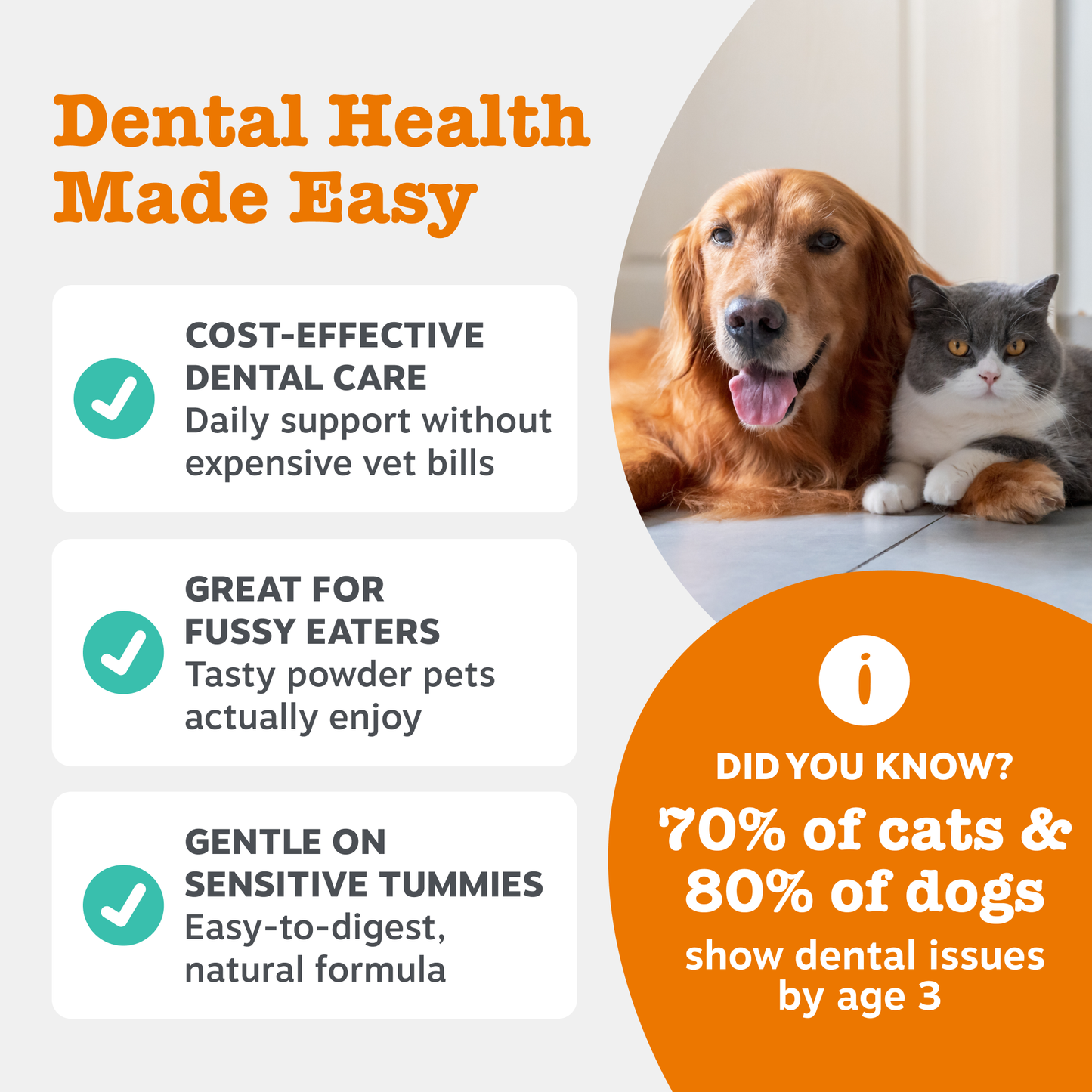 Dental Health Made Easy

COST-EFFECTIVE DENTAL CARE
Daily support without expensive vet bills

GREAT FOR FUSSY EATERS
Tasty powder pets actually enjoy

GENTLE ON SENSITIVE TUMMIES
Easy-to-digest, natural formula

i

DID YOU KNOW?
70% of cats & 80% of dogs
show dental issues by age 3